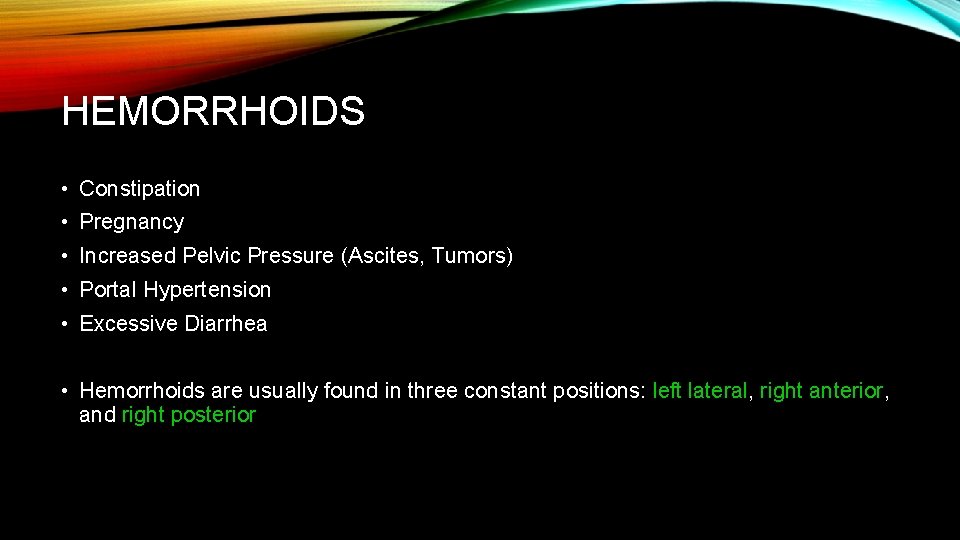 HEMORRHOIDS

• Constipation
• Pregnancy
• Increased Pelvic Pressure (Ascites, Tumors)
• Portal Hypertension
• Excessive Diarrhea

• Hemorrhoids are usually found in three constant positions: left lateral, right anterior, and right posterior